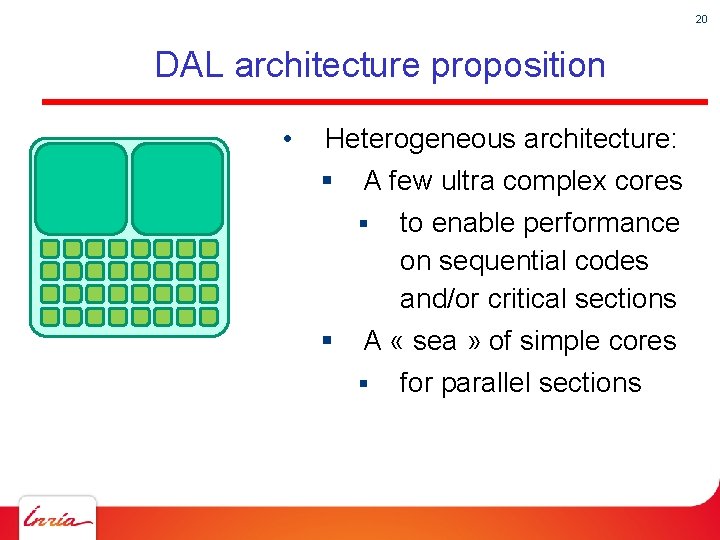 20

DAL architecture proposition

• Heterogeneous architecture:
▪ A few ultra complex cores
▪ to enable performance on sequential codes and/or critical sections
▪ A « sea » of simple cores
▪ for parallel sections

Inria